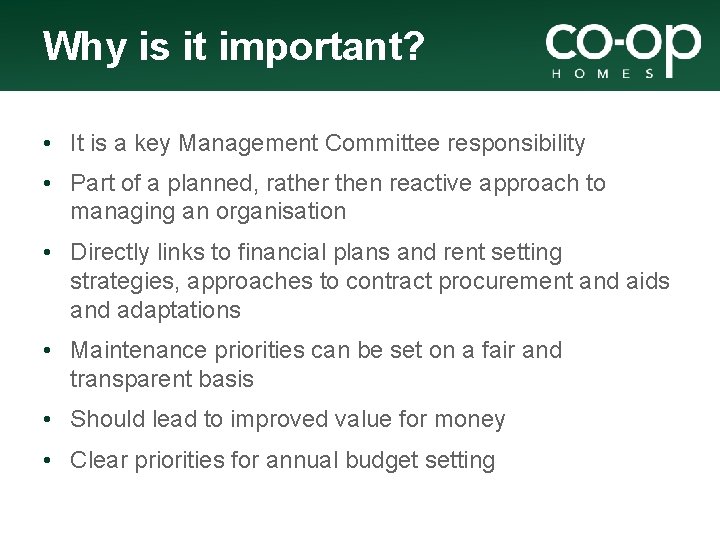 Why is it important?

CO-OP
HOMES

• It is a key Management Committee responsibility
• Part of a planned, rather then reactive approach to managing an organisation
• Directly links to financial plans and rent setting strategies, approaches to contract procurement and aids and adaptations
• Maintenance priorities can be set on a fair and transparent basis
• Should lead to improved value for money
• Clear priorities for annual budget setting